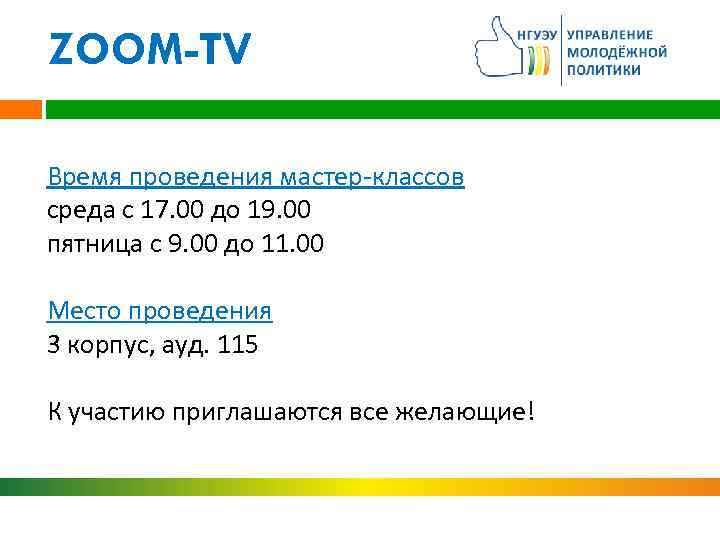 ZOOM-TV

НГУЭУ УПРАВЛЕНИЕ МОЛОДЁЖНОЙ ПОЛИТИКИ

Время проведения мастер-классов
среда с 17.00 до 19.00
пятница с 9.00 до 11.00

Место проведения
3 корпус, ауд. 115

К участию приглашаются все желающие!